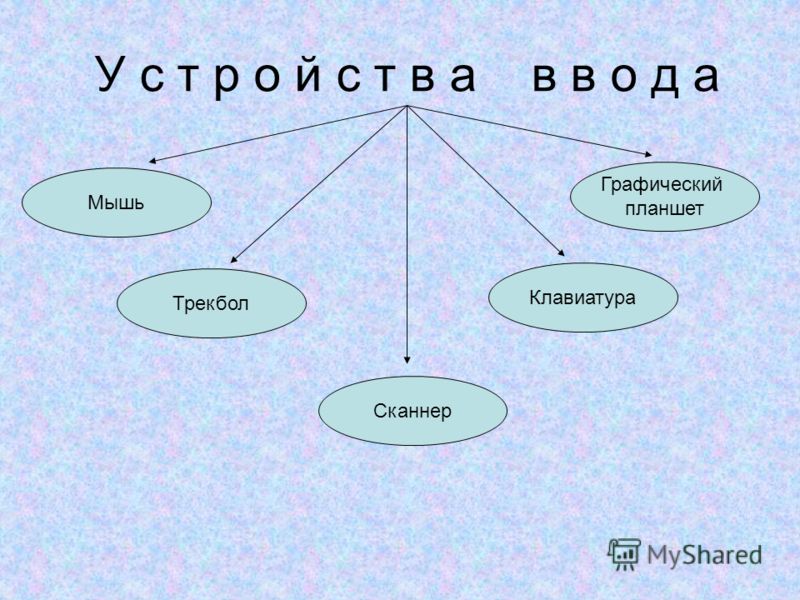 Устройства ввода

Мышь

Графический планшет

Трекбол

Клавиатура

Сканнер

MyShared